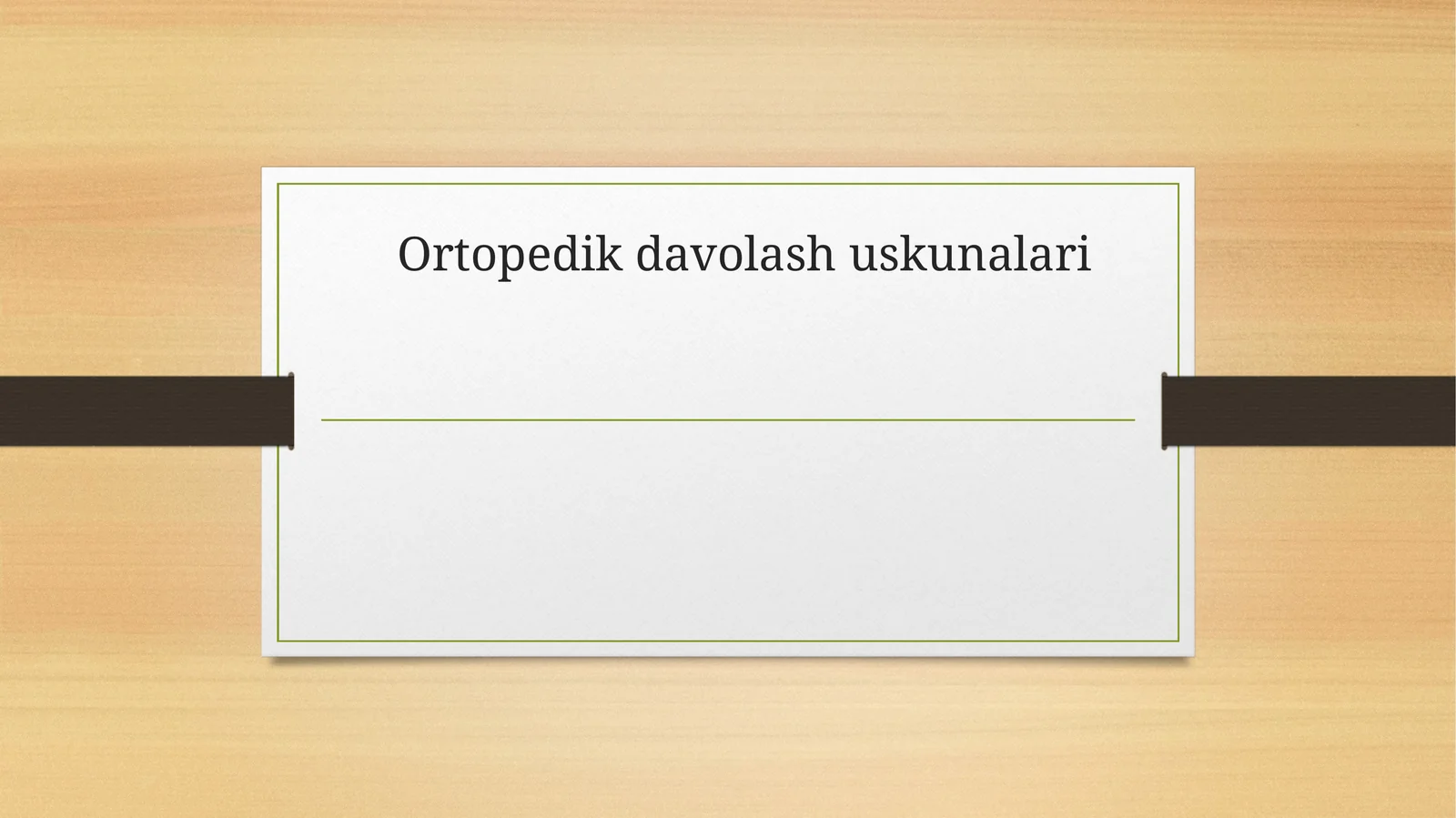 Ortopedik davolash uskunalari